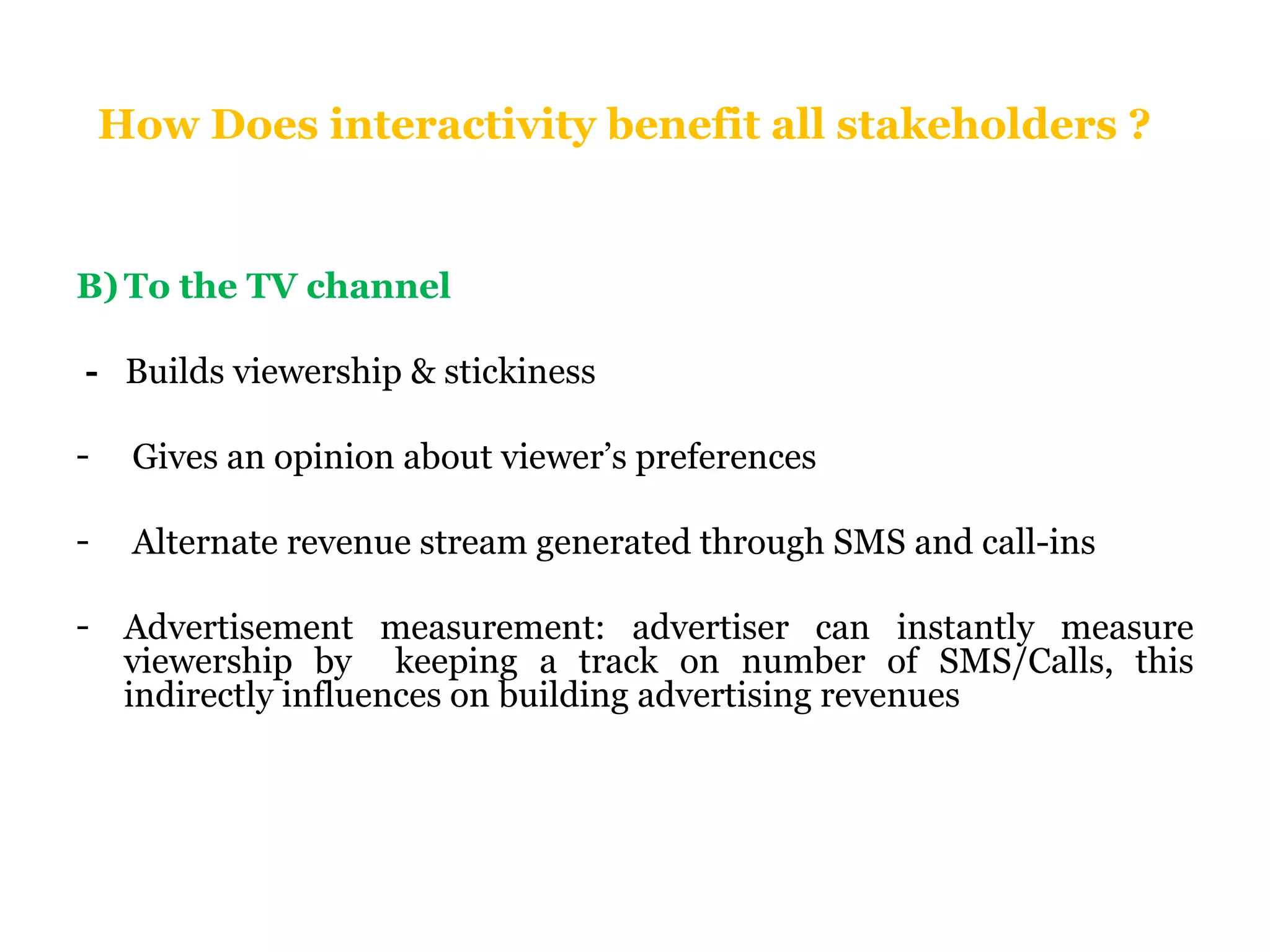 How Does interactivity benefit all stakeholders ?

B) To the TV channel

- Builds viewership & stickiness

- Gives an opinion about viewer’s preferences

- Alternate revenue stream generated through SMS and call-ins

- Advertisement measurement: advertiser can instantly measure viewership by keeping a track on number of SMS/Calls, this indirectly influences on building advertising revenues